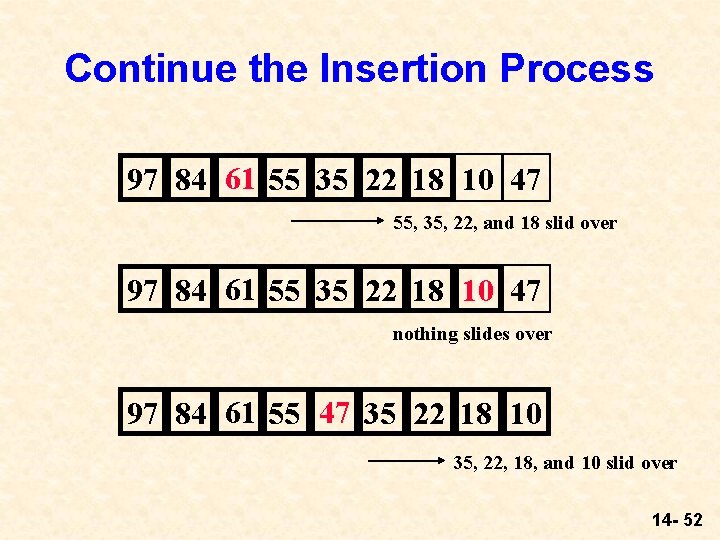 Continue the Insertion Process

| 97 | 84 | 61 | 55 | 35 | 22 | 18 | 10 | 47 |
|---|---|---|---|---|---|---|---|---|

55, 35, 22, and 18 slid over

| 97 | 84 | 61 | 55 | 35 | 22 | 18 | 10 | 47 |
|---|---|---|---|---|---|---|---|---|

nothing slides over

| 97 | 84 | 61 | 55 | 47 | 35 | 22 | 18 | 10 |
|---|---|---|---|---|---|---|---|---|

35, 22, 18, and 10 slid over

14- 52